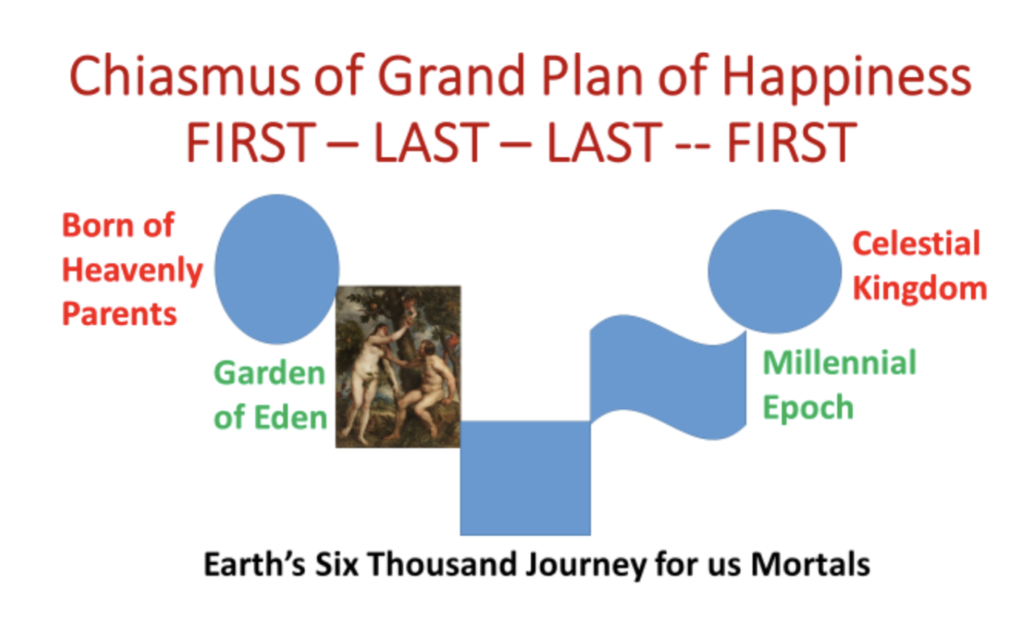 Chiasmus of Grand Plan of Happiness
FIRST – LAST – LAST -- FIRST

Born of Heavenly Parents

Garden of Eden

Celestial Kingdom

Millennial Epoch

Earth's Six Thousand Journey for us Mortals